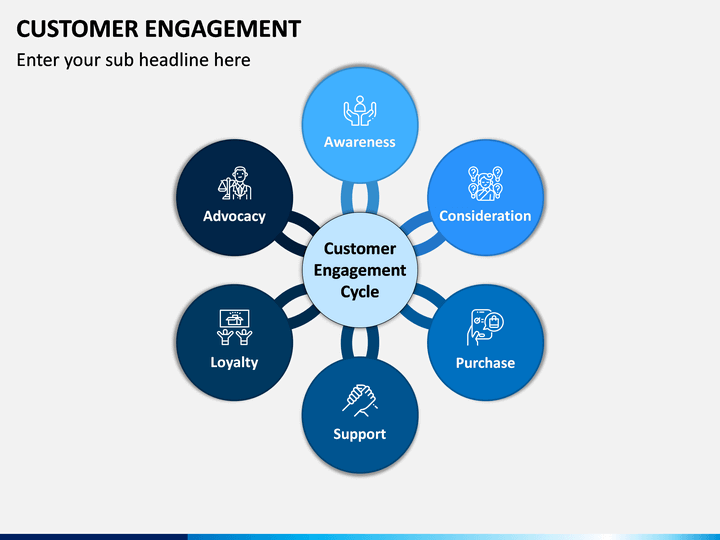 CUSTOMER ENGAGEMENT

Enter your sub headline here

Customer Engagement Cycle

Awareness

Consideration

Purchase

Support

Loyalty

Advocacy